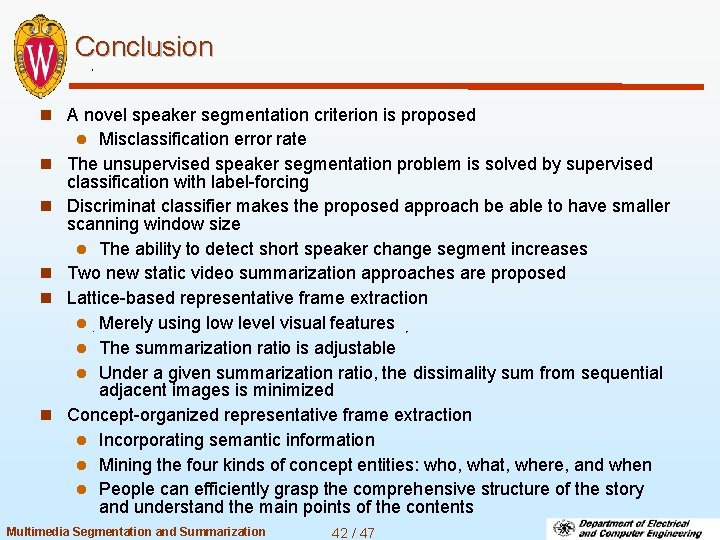 W

Conclusion

- A novel speaker segmentation criterion is proposed
  - Misclassification error rate
- The unsupervised speaker segmentation problem is solved by supervised classification with label-forcing
- Discriminat classifier makes the proposed approach be able to have smaller scanning window size
  - The ability to detect short speaker change segment increases
- Two new static video summarization approaches are proposed
- Lattice-based representative frame extraction
  - Merely using low level visual features
  - The summarization ratio is adjustable
  - Under a given summarization ratio, the dissimality sum from sequential adjacent images is minimized
- Concept-organized representative frame extraction
  - Incorporating semantic information
  - Mining the four kinds of concept entities: who, what, where, and when
  - People can efficiently grasp the comprehensive structure of the story and understand the main points of the contents

Multimedia Segmentation and Summarization

42 / 47

Department of Electrical and Computer Engineering